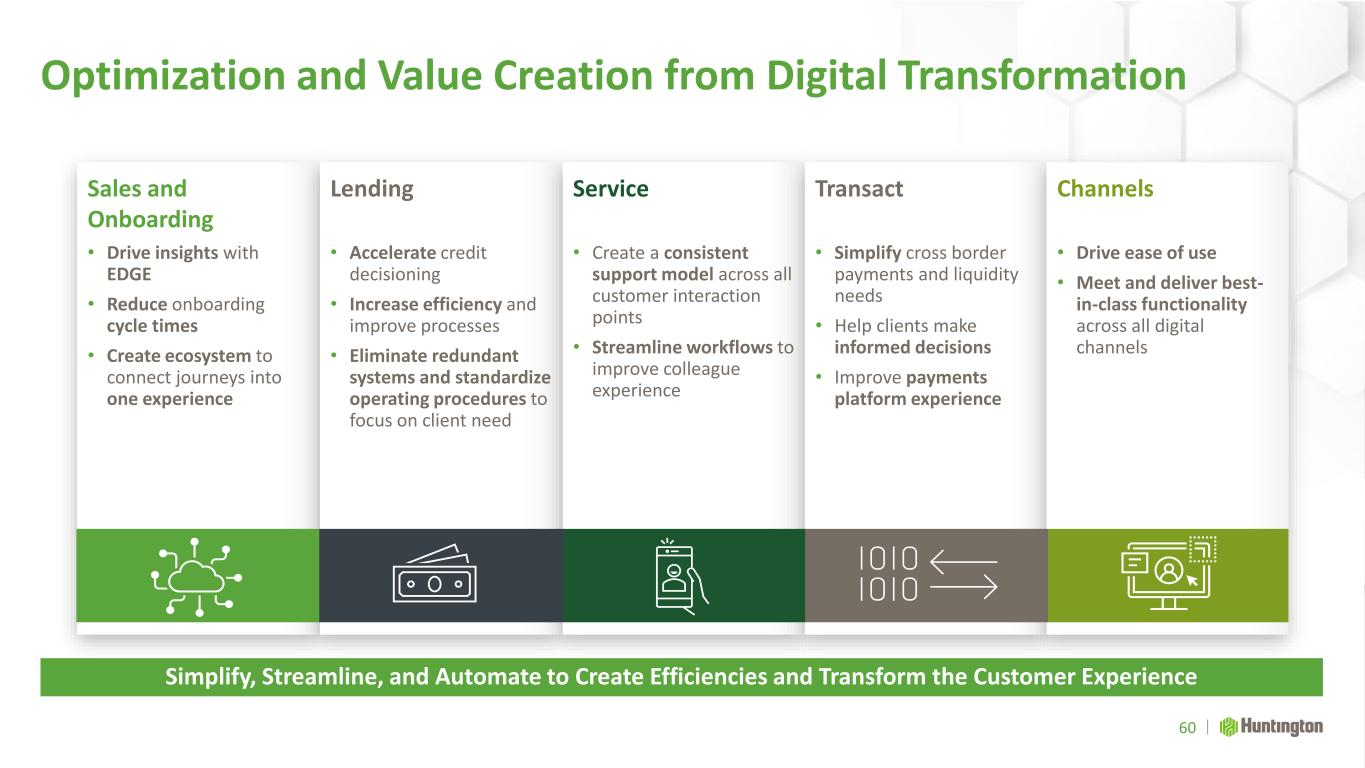 Optimization and Value Creation from Digital Transformation

Sales and Onboarding

• Drive insights with EDGE
• Reduce onboarding cycle times
• Create ecosystem to connect journeys into one experience

Lending

• Accelerate credit decisioning
• Increase efficiency and improve processes
• Eliminate redundant systems and standardize operating procedures to focus on client need

Service

• Create a consistent support model across all customer interaction points
• Streamline workflows to improve colleague experience

Transact

• Simplify cross border payments and liquidity needs
• Help clients make informed decisions
• Improve payments platform experience

Channels

• Drive ease of use
• Meet and deliver best-in-class functionality across all digital channels

1010
1010

Simplify, Streamline, and Automate to Create Efficiencies and Transform the Customer Experience

60 | Huntington